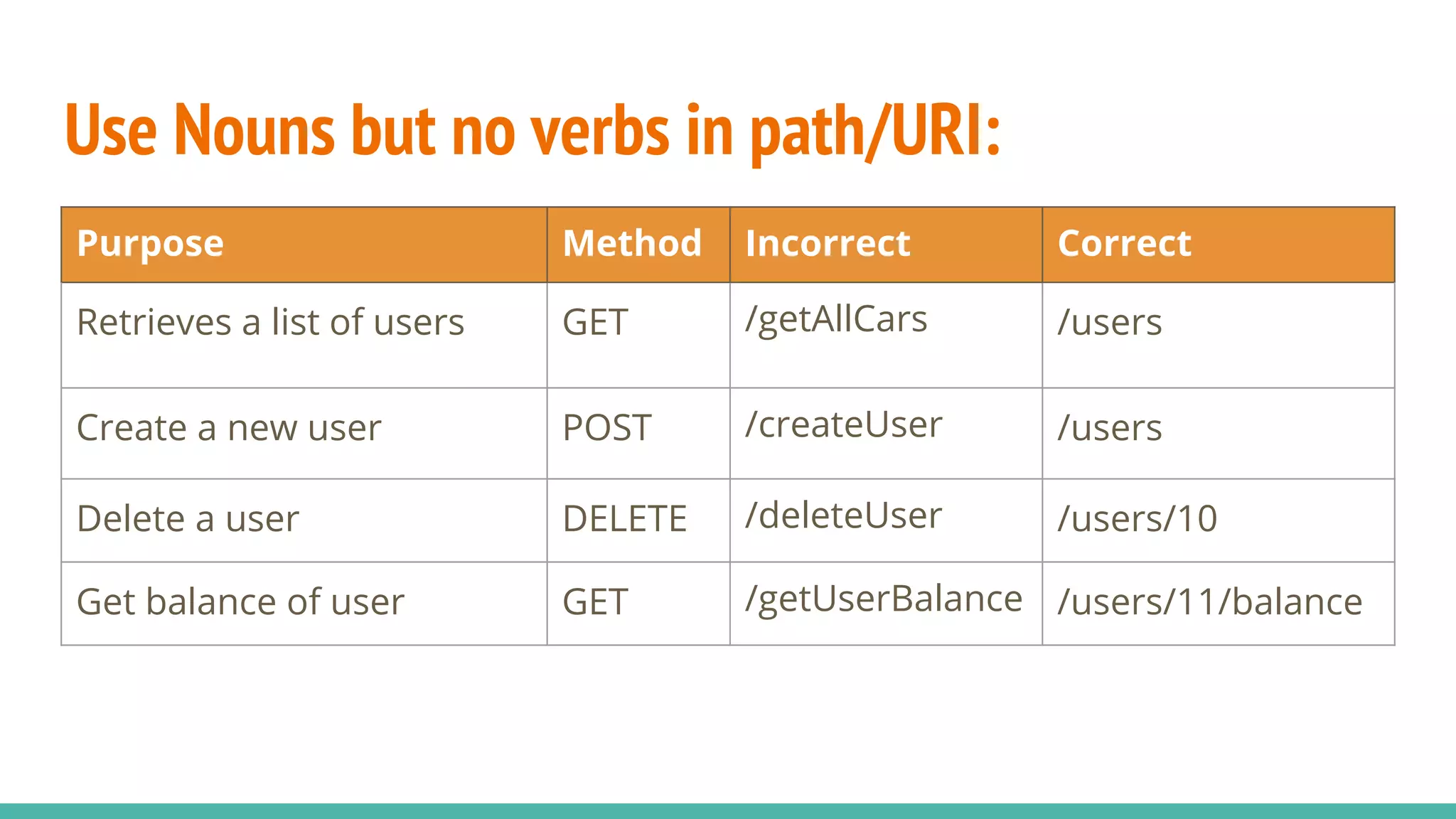 Use Nouns but no verbs in path/URI:

| Purpose | Method | Incorrect | Correct |
|---|---|---|---|
| Retrieves a list of users | GET | /getAllCars | /users |
| Create a new user | POST | /createUser | /users |
| Delete a user | DELETE | /deleteUser | /users/10 |
| Get balance of user | GET | /getUserBalance | /users/11/balance |